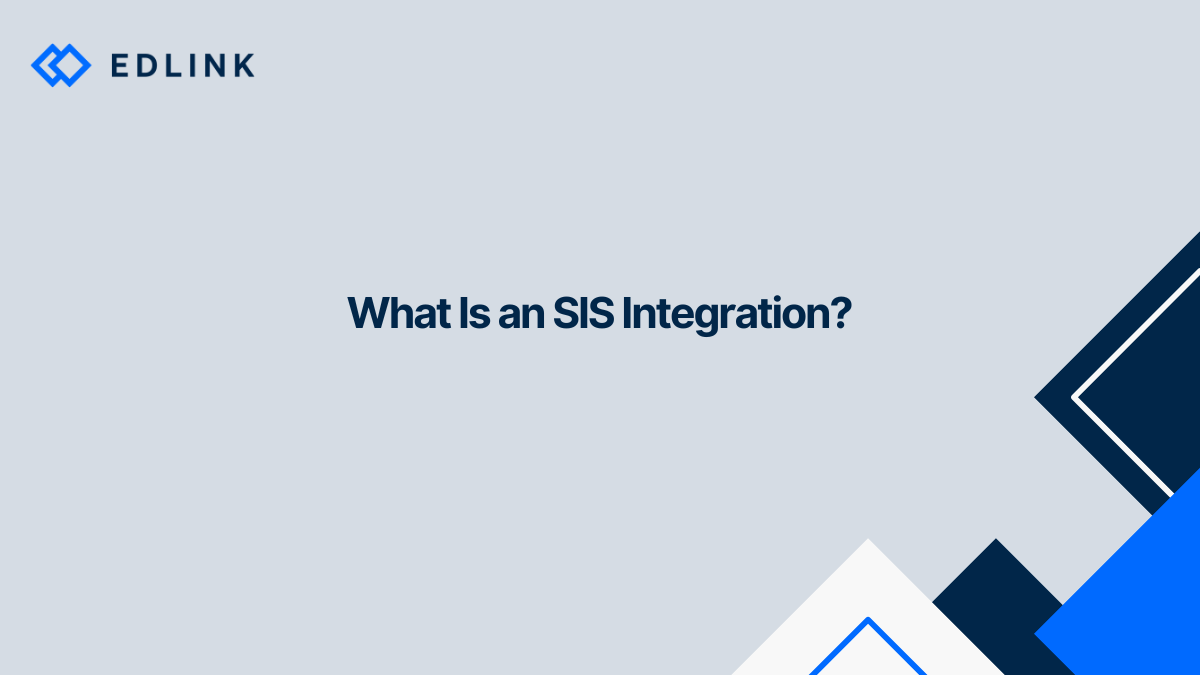 EDLINK

What Is an SIS Integration?